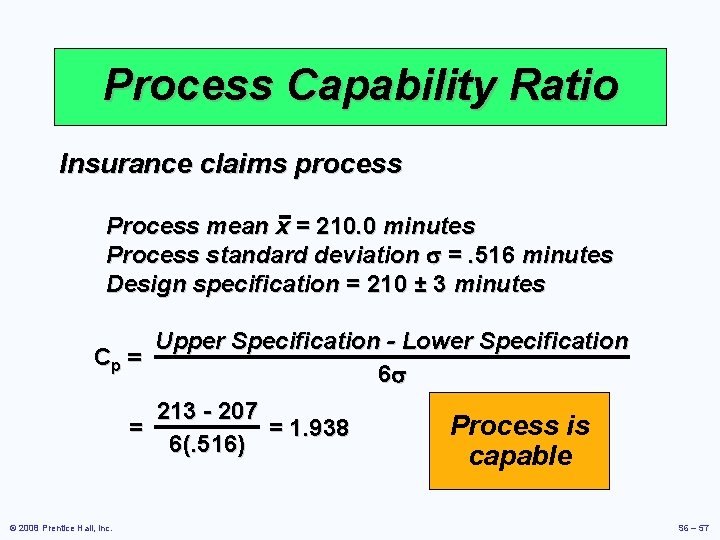 Process Capability Ratio

Insurance claims process

Process mean $\bar{x}$ = 210.0 minutes
Process standard deviation $\sigma$ = .516 minutes
Design specification = 210 ± 3 minutes

$C_p = \frac{\text{Upper Specification - Lower Specification}}{6\sigma}$

$= \frac{213 - 207}{6(.516)} = 1.938$

Process is capable

© 2008 Prentice Hall, Inc.

S6 – 57